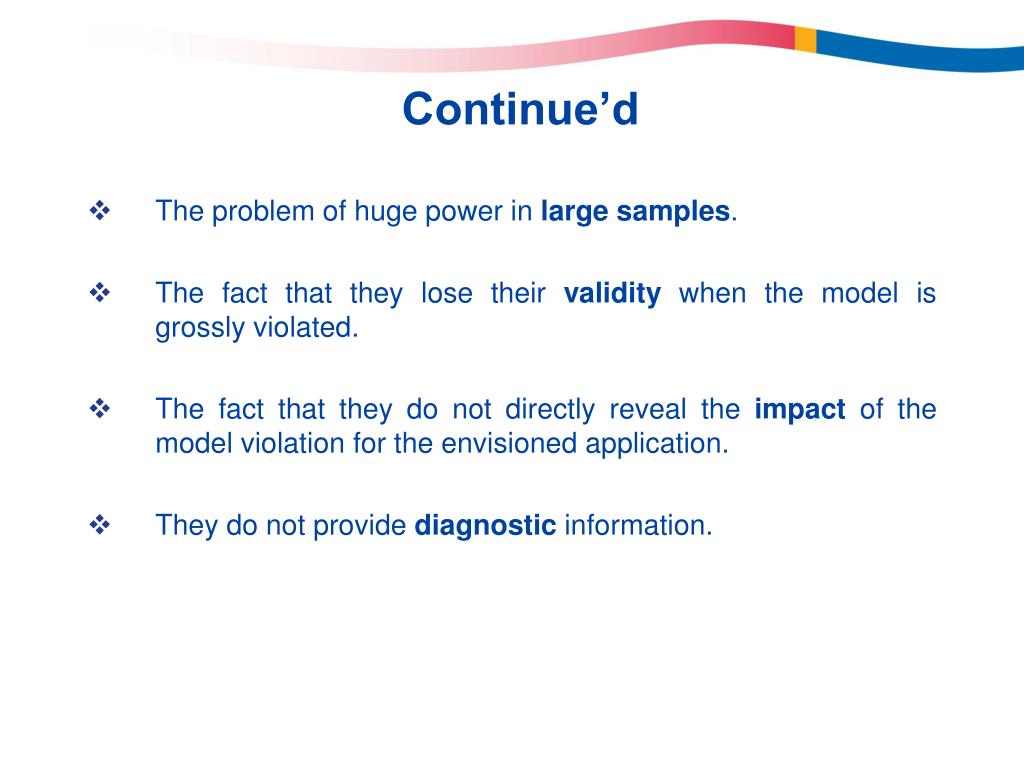 Continue’d

❖ The problem of huge power in large samples.

❖ The fact that they lose their validity when the model is grossly violated.

❖ The fact that they do not directly reveal the impact of the model violation for the envisioned application.

❖ They do not provide diagnostic information.